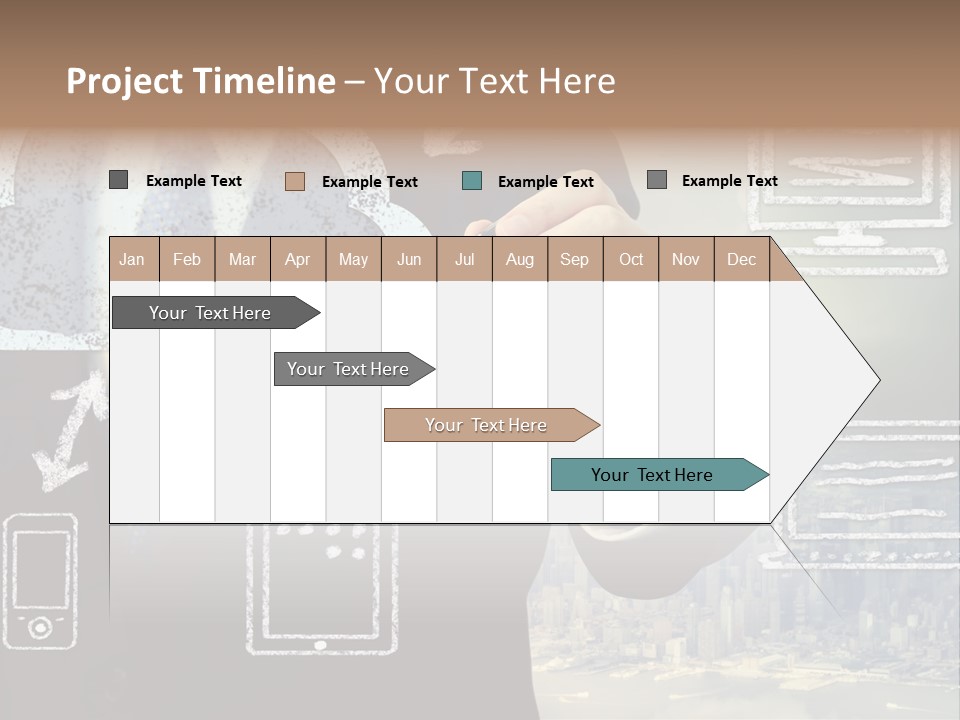 Project Timeline – Your Text Here

Example Text Example Text Example Text Example Text

| Jan | Feb | Mar | Apr | May | Jun | Jul | Aug | Sep | Oct | Nov | Dec |
|---|---|---|---|---|---|---|---|---|---|---|---|

Your Text Here

Your Text Here

Your Text Here

Your Text Here